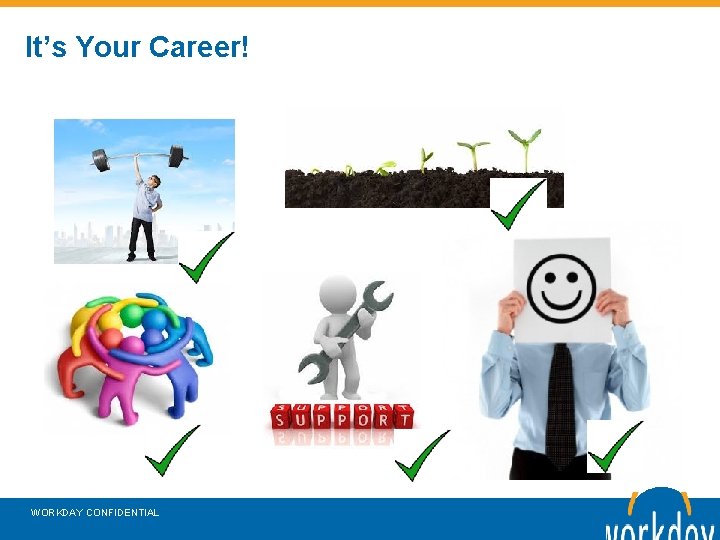 It's Your Career!

SUPPORT

WORKDAY CONFIDENTIAL

workday